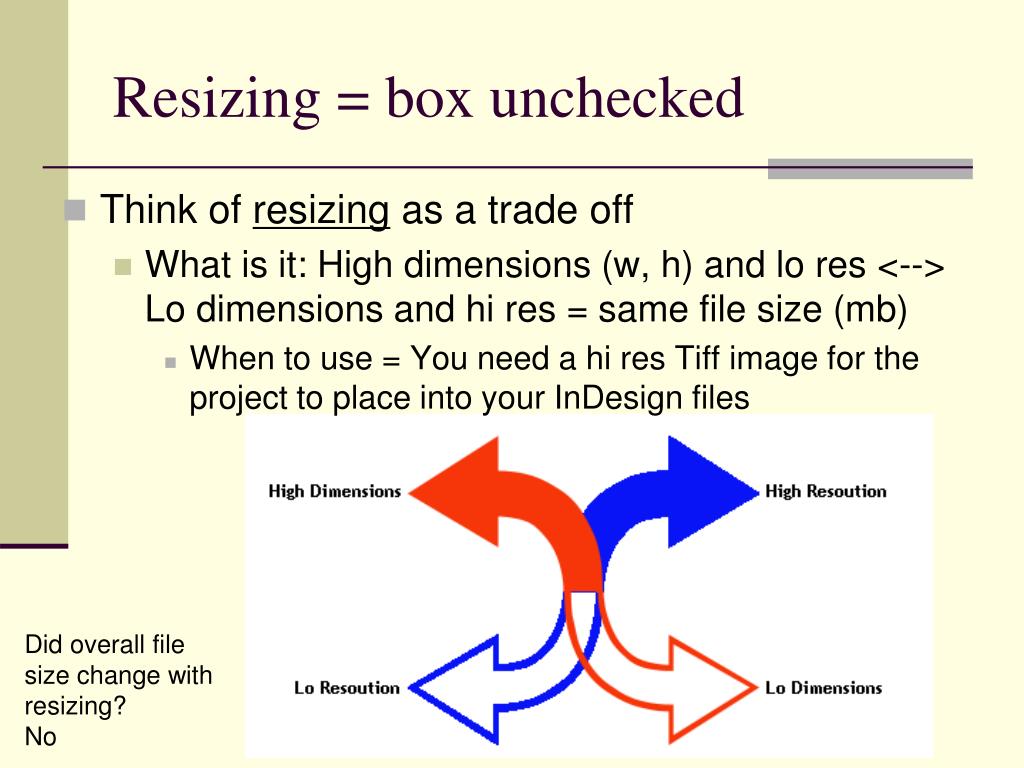 Resizing = box unchecked

Think of resizing as a trade off

What is it: High dimensions (w, h) and lo res <--> Lo dimensions and hi res = same file size (mb)

When to use = You need a hi res Tiff image for the project to place into your InDesign files

High Dimensions

High Resoution

Lo Resoution

Lo Dimensions

Did overall file size change with resizing?
No